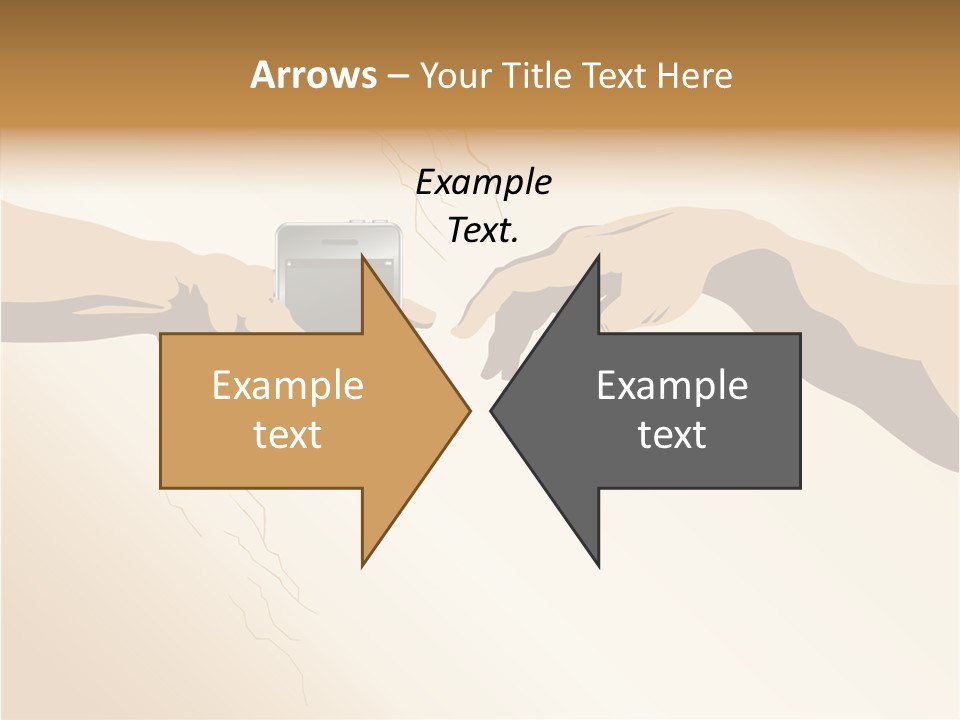 Arrows – Your Title Text Here

Example Text.

Example text

Example text